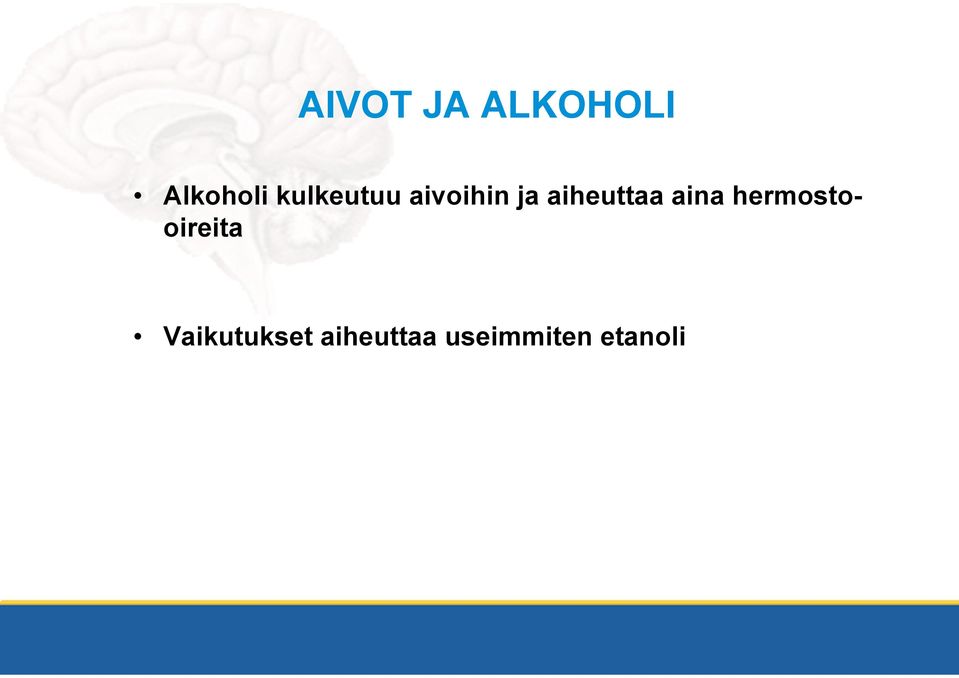 AIVOT JA ALKOHOLI

• Alkoholi kulkeutuu aivoihin ja aiheuttaa aina hermosto-oireita

• Vaikutukset aiheuttaa useimmiten etanoli